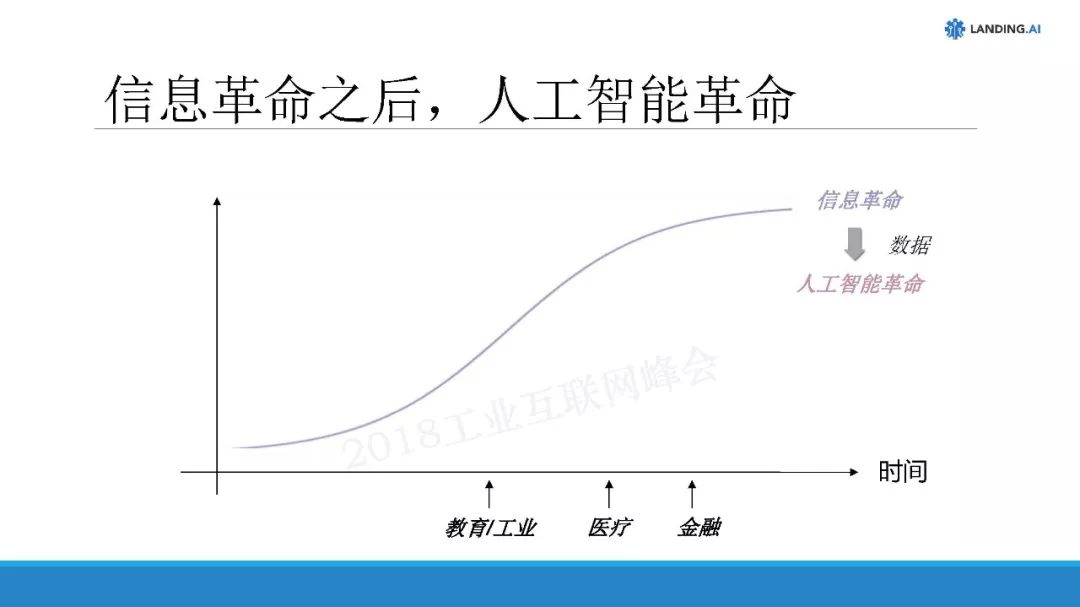 LANDING.AI

信息革命之后，人工智能革命

信息革命

数据

人工智能革命

2018工业互联网峰会

时间

教育/工业

医疗

金融